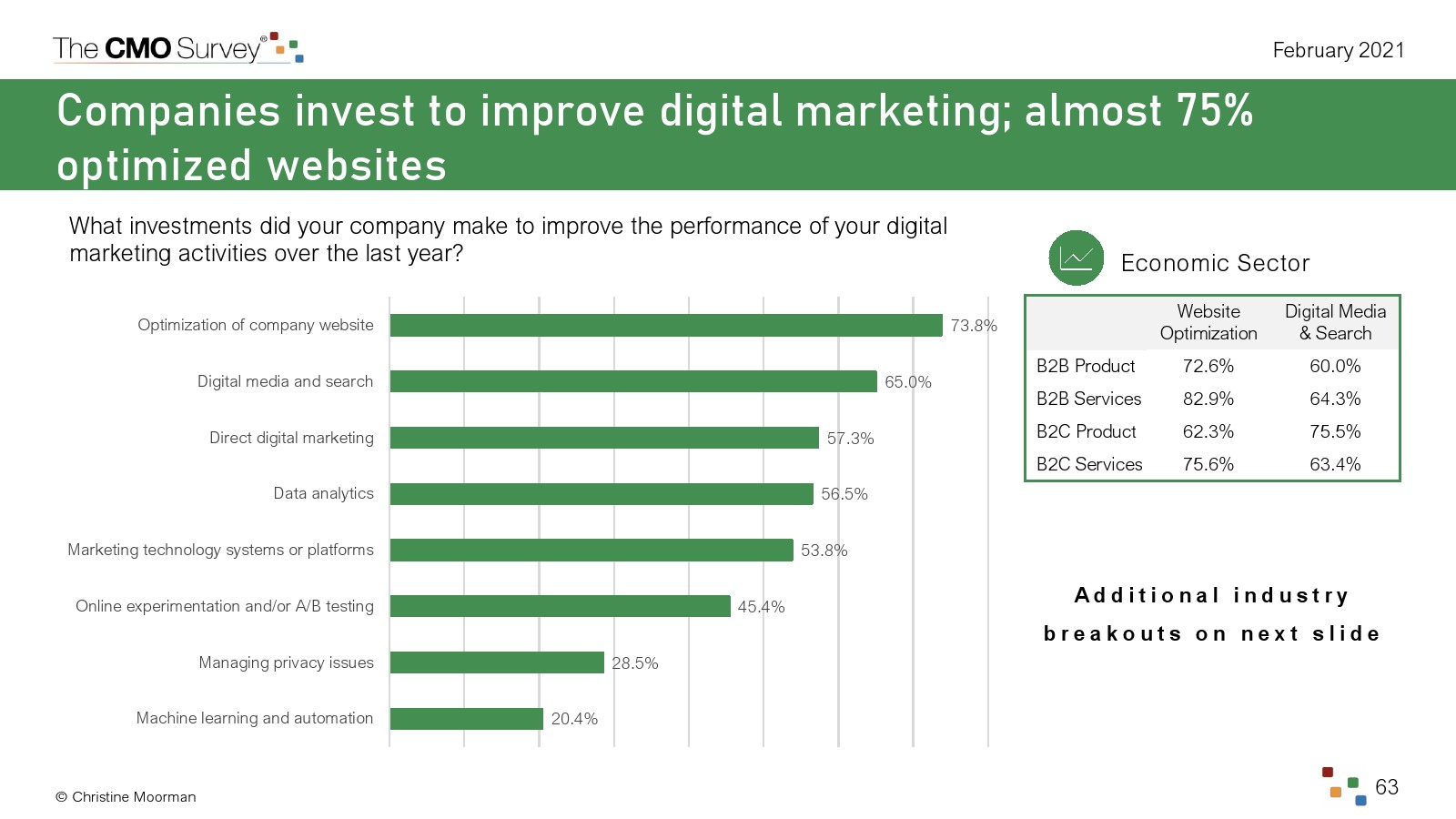 The CMO Survey®

February 2021

Companies invest to improve digital marketing; almost 75% optimized websites

What investments did your company make to improve the performance of your digital marketing activities over the last year?

Optimization of company website 73.8%
Digital media and search 65.0%
Direct digital marketing 57.3%
Data analytics 56.5%
Marketing technology systems or platforms 53.8%
Online experimentation and/or A/B testing 45.4%
Managing privacy issues 28.5%
Machine learning and automation 20.4%

Economic Sector

| | Website Optimization | Digital Media & Search |
|---|---|---|
| B2B Product | 72.6% | 60.0% |
| B2B Services | 82.9% | 64.3% |
| B2C Product | 62.3% | 75.5% |
| B2C Services | 75.6% | 63.4% |

Additional industry breakouts on next slide

© Christine Moorman

63